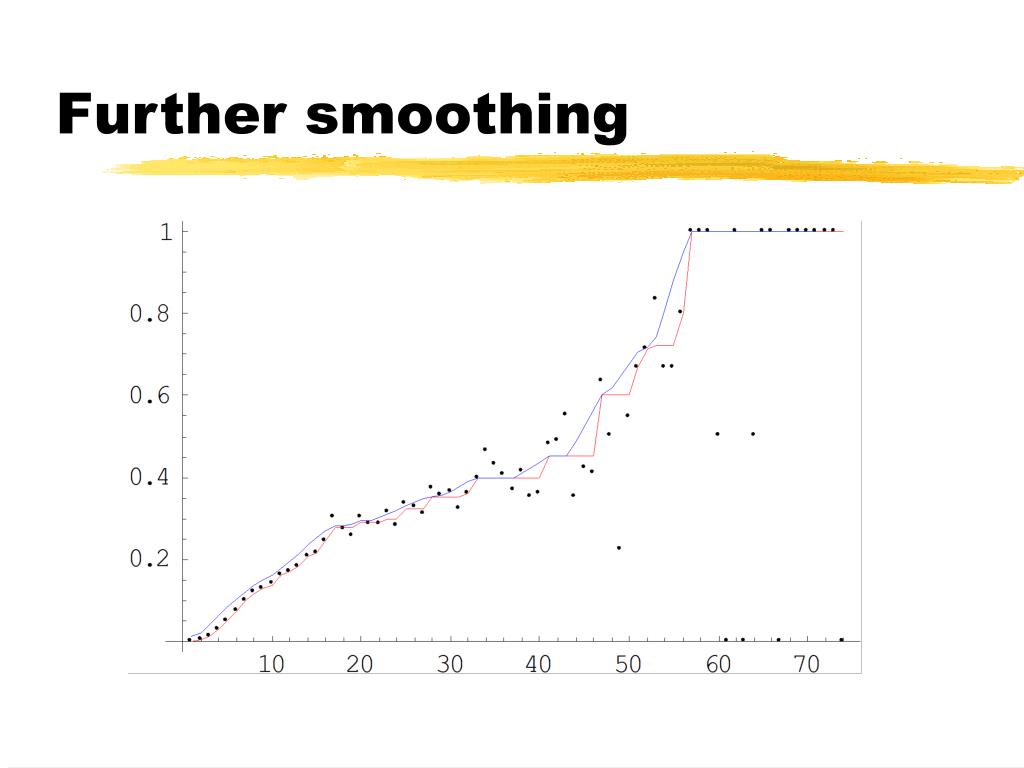 Further smoothing

1
0.8
0.6
0.4
0.2

10 20 30 40 50 60 70